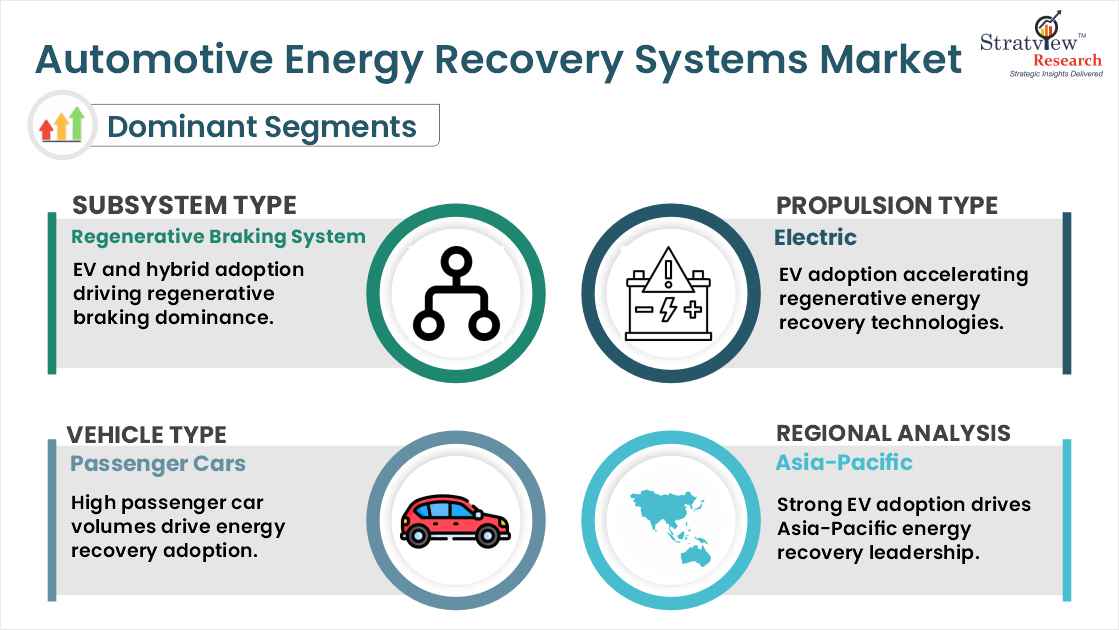 Automotive Energy Recovery Systems Market

Stratview™ Research
Strategic Insights Delivered

Dominant Segments

SUBSYSTEM TYPE
Regenerative Braking System
EV and hybrid adoption driving regenerative braking dominance.

PROPULSION TYPE
Electric
EV adoption accelerating regenerative energy recovery technologies.

VEHICLE TYPE
Passenger Cars
High passenger car volumes drive energy recovery adoption.

REGIONAL ANALYSIS
Asia-Pacific
Strong EV adoption drives Asia-Pacific energy recovery leadership.